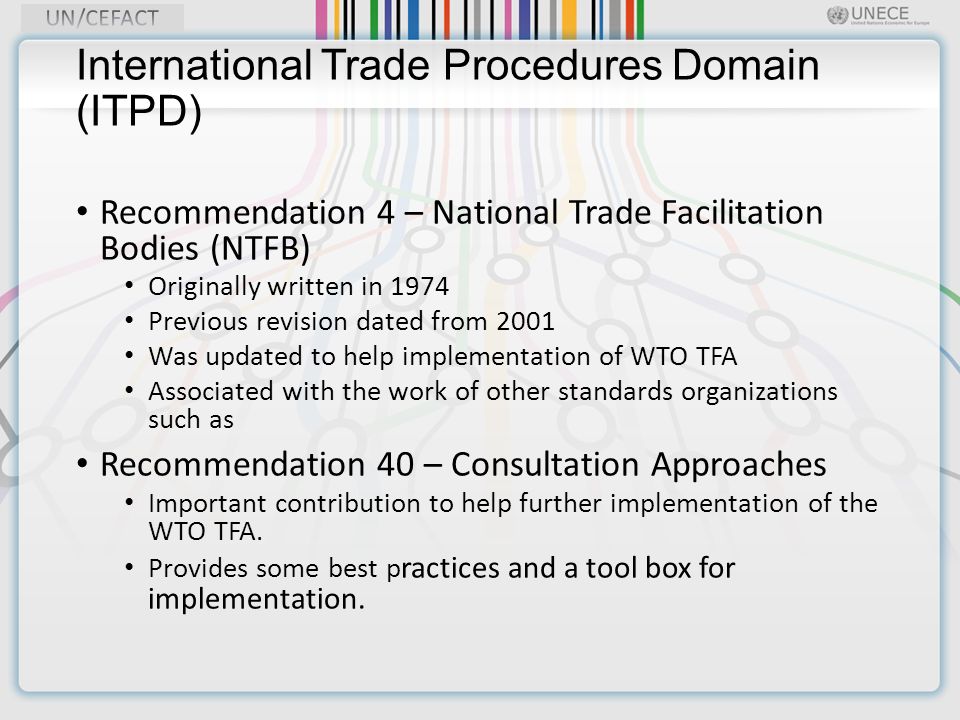 UN/CEFACT

UNECE
United Nations Economic Commission for Europe

International Trade Procedures Domain (ITPD)

• Recommendation 4 – National Trade Facilitation Bodies (NTFB)
• Originally written in 1974
• Previous revision dated from 2001
• Was updated to help implementation of WTO TFA
• Associated with the work of other standards organizations such as

• Recommendation 40 – Consultation Approaches
• Important contribution to help further implementation of the WTO TFA.
• Provides some best practices and a tool box for implementation.